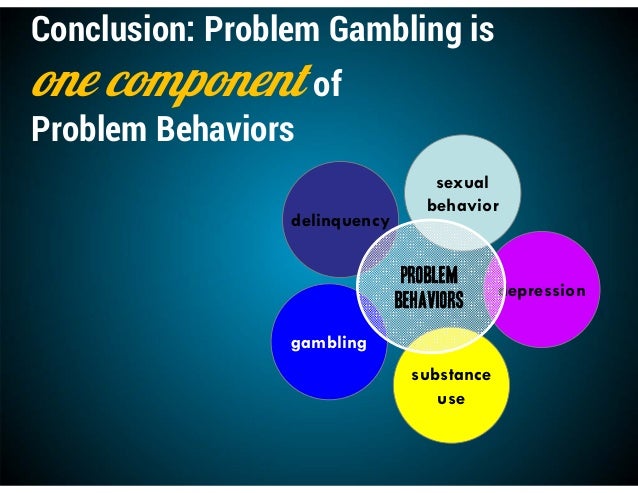 Conclusion: Problem Gambling is one component of Problem Behaviors

delinquency

sexual behavior

PROBLEM BEHAVIORS

depression

gambling

substance use